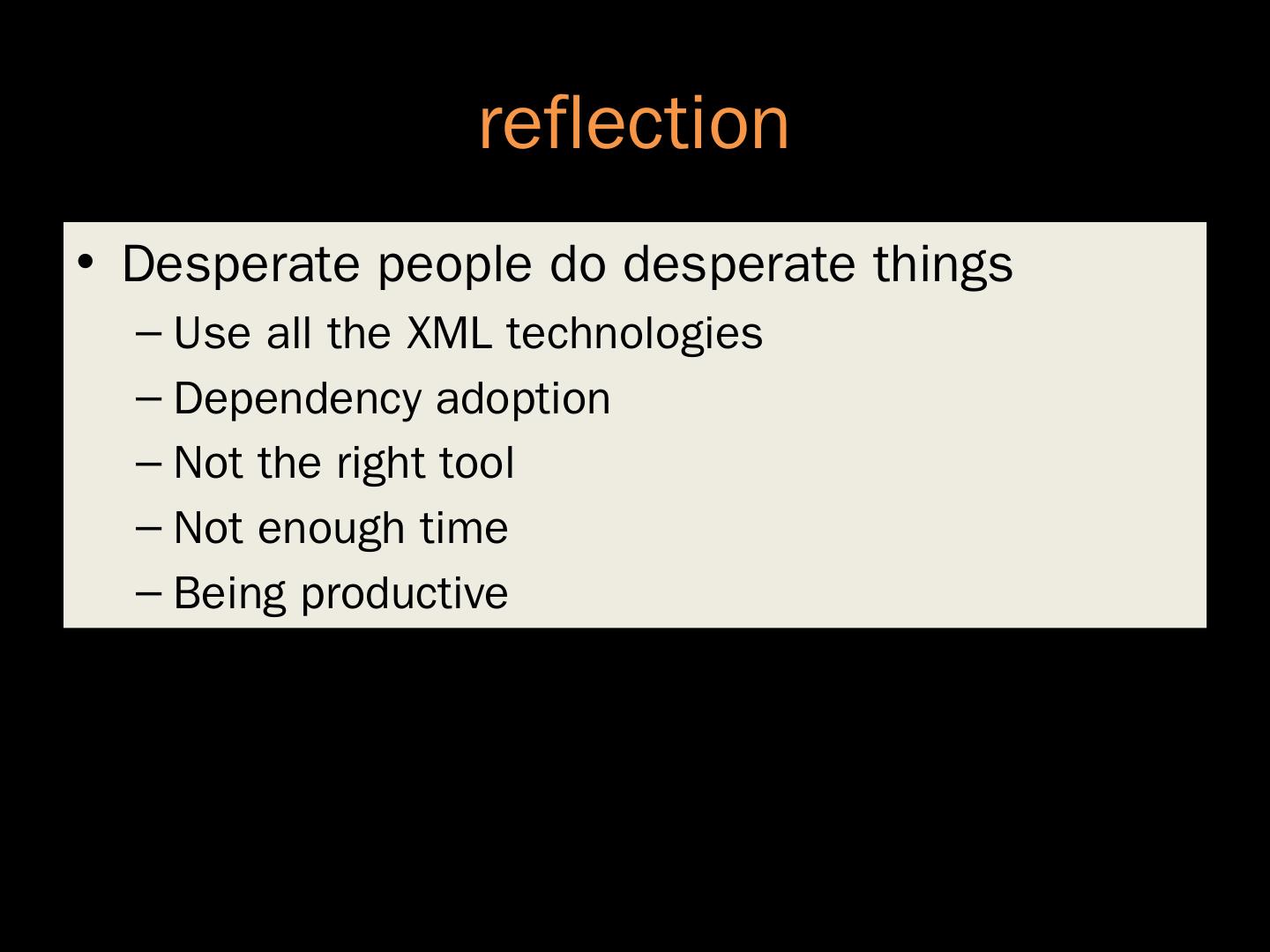 reflection

• Desperate people do desperate things
– Use all the XML technologies
– Dependency adoption
– Not the right tool
– Not enough time
– Being productive